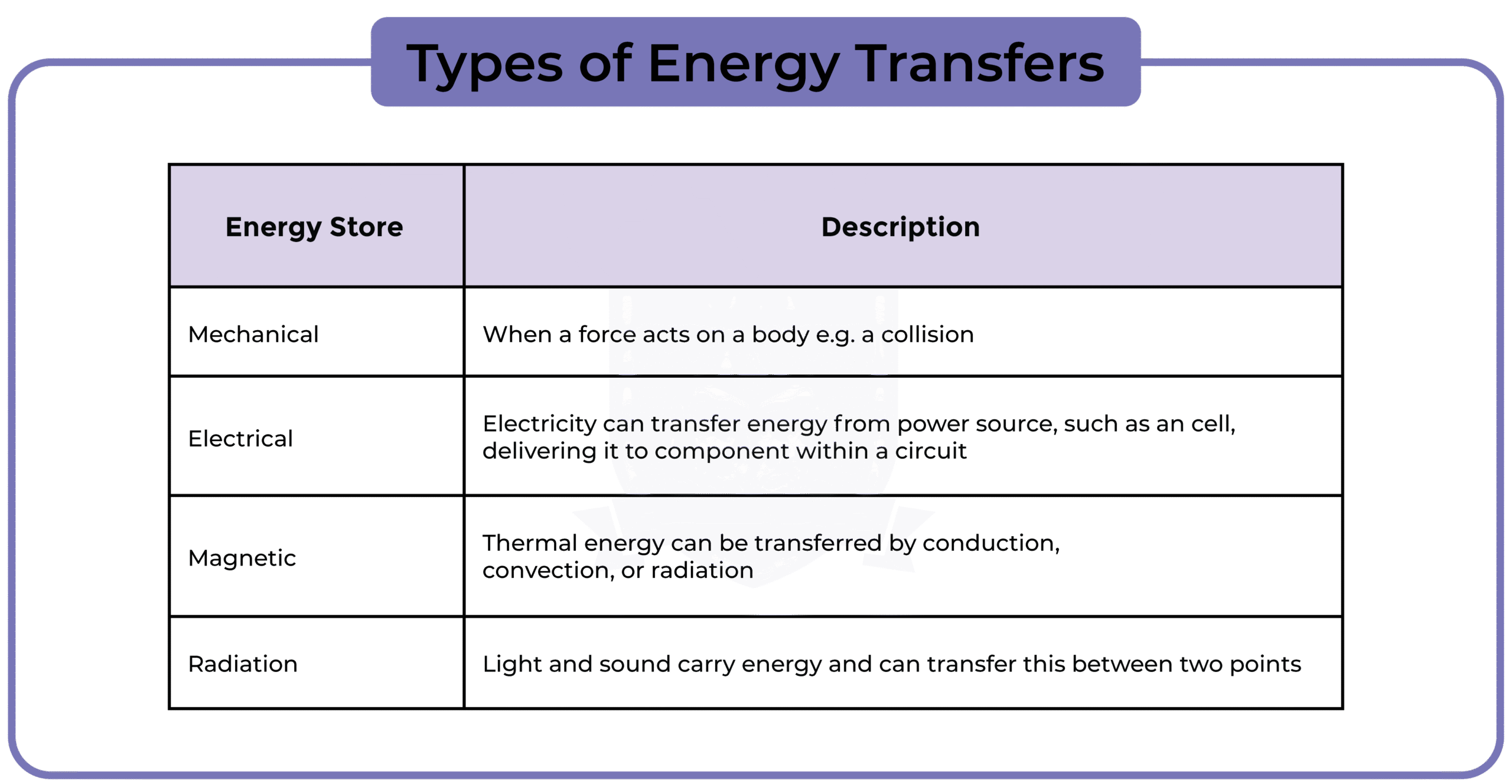 Types of Energy Transfers

| Energy Store | Description |
|---|---|
| Mechanical | When a force acts on a body e.g. a collision |
| Electrical | Electricity can transfer energy from power source, such as an cell, delivering it to component within a circuit |
| Magnetic | Thermal energy can be transferred by conduction, convection, or radiation |
| Radiation | Light and sound carry energy and can transfer this between two points |